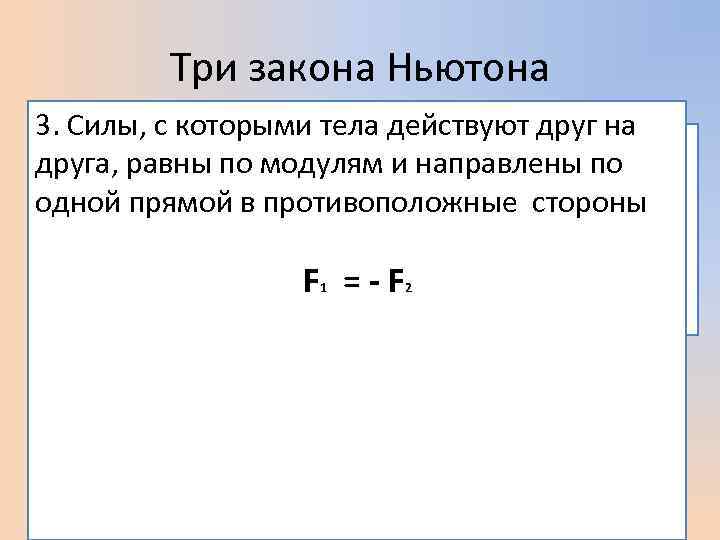 Три закона Ньютона

3. Силы, с которыми тела действуют друг на друга, равны по модулям и направлены по одной прямой в противоположные стороны

$F_1 = - F_2$